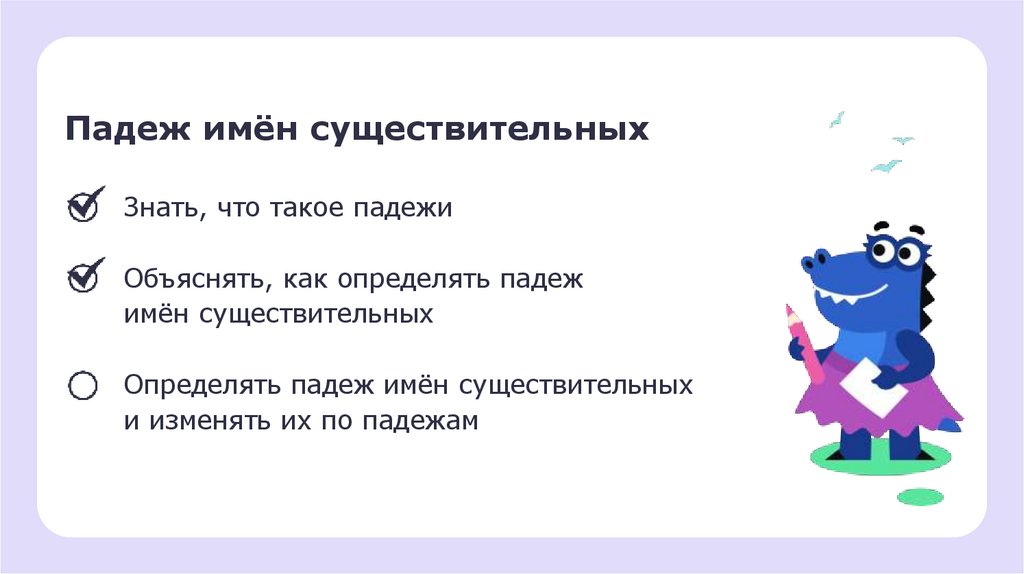 Падеж имён существительных

Знать, что такое падежи

Объяснять, как определять падеж имён существительных

Определять падеж имён существительных и изменять их по падежам